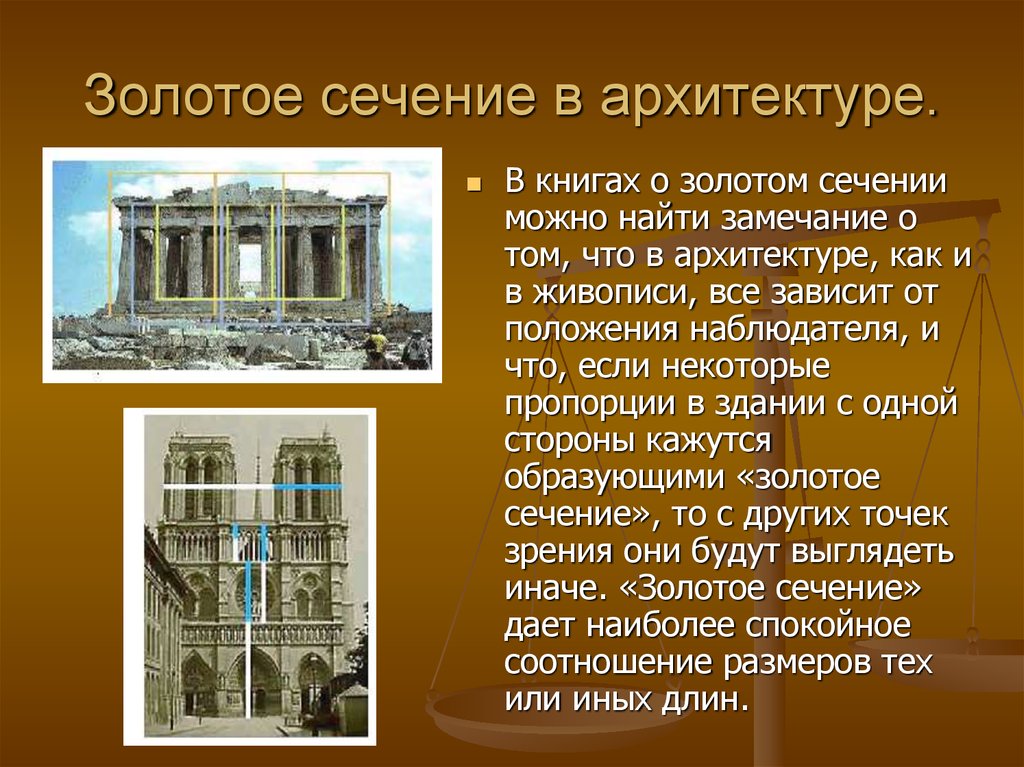 Золотое сечение в архитектуре.

В книгах о золотом сечении можно найти замечание о том, что в архитектуре, как и в живописи, все зависит от положения наблюдателя, и что, если некоторые пропорции в здании с одной стороны кажутся образующими «золотое сечение», то с других точек зрения они будут выглядеть иначе. «Золотое сечение» дает наиболее спокойное соотношение размеров тех или иных длин.